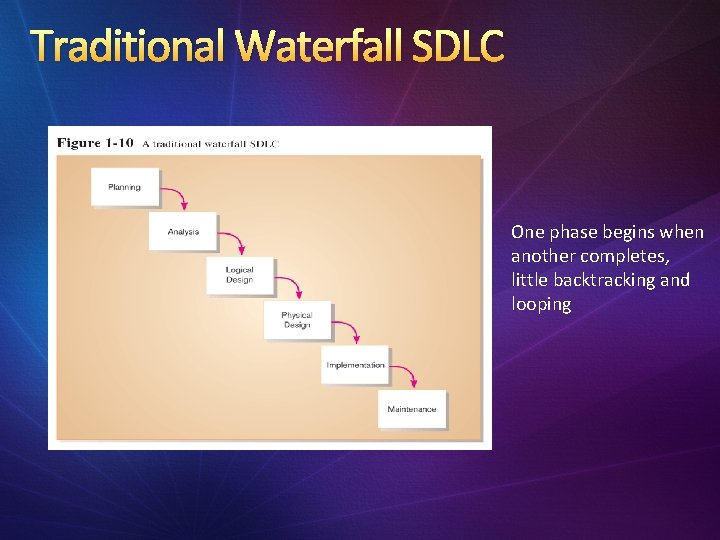 Traditional Waterfall SDLC

Figure 1-10 A traditional waterfall SDLC

Planning

Analysis

Logical Design

Physical Design

Implementation

Maintenance

One phase begins when another completes, little backtracking and looping